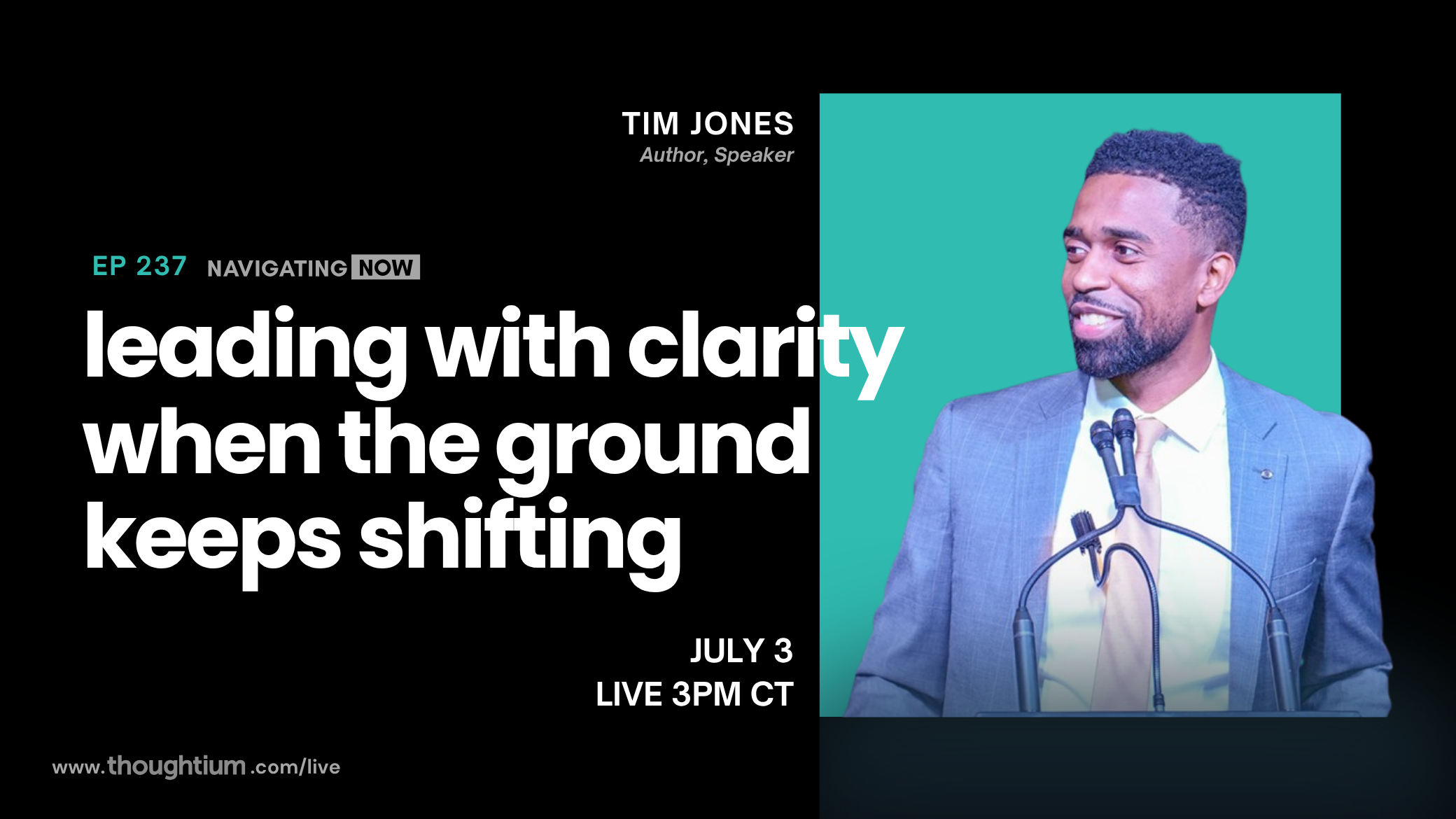 TIM JONES
Author, Speaker

EP 237 NAVIGATING NOW

leading with clarity when the ground keeps shifting

JULY 3
LIVE 3PM CT

www.thoughtium.com/live